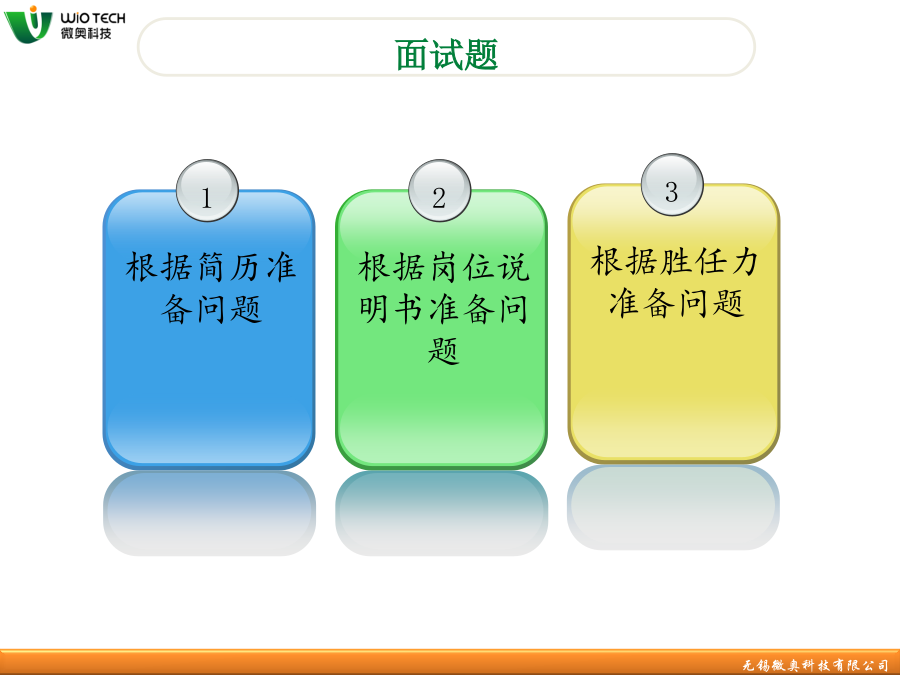 WIO TECH
微奥科技

面试题

1
根据简历准备问题

2
根据岗位说明书准备问题

3
根据胜任力准备问题

无锡微奥科技有限公司